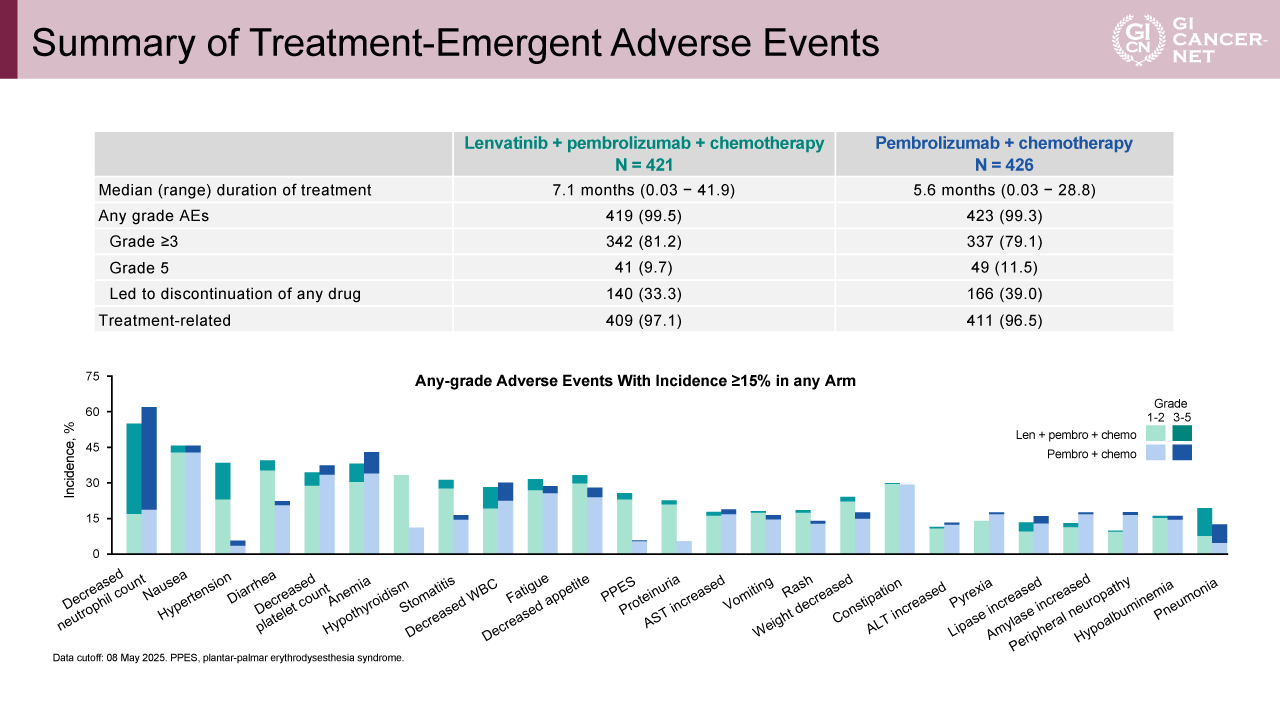 Summary of Treatment-Emergent Adverse Events

GI CN GI CANCER-NET

| | Lenvatinib + pembrolizumab + chemotherapy N = 421 | Pembrolizumab + chemotherapy N = 426 |
|---|---|---|
| Median (range) duration of treatment | 7.1 months (0.03 − 41.9) | 5.6 months (0.03 − 28.8) |
| Any grade AEs | 419 (99.5) | 423 (99.3) |
| Grade ≥3 | 342 (81.2) | 337 (79.1) |
| Grade 5 | 41 (9.7) | 49 (11.5) |
| Led to discontinuation of any drug | 140 (33.3) | 166 (39.0) |
| Treatment-related | 409 (97.1) | 411 (96.5) |

Any-grade Adverse Events With Incidence ≥15% in any Arm

Incidence, %

75
60
45
30
15
0

Grade
1-2 3-5
Len + pembro + chemo
Pembro + chemo

Decreased neutrophil count
Nausea
Hypertension
Diarrhea
Decreased platelet count
Anemia
Hypothyroidism
Stomatitis
Decreased WBC
Fatigue
Decreased appetite
PPES
Proteinuria
AST increased
Vomiting
Rash
Weight decreased
Constipation
ALT increased
Pyrexia
Lipase increased
Amylase increased
Peripheral neuropathy
Hypoalbuminemia
Pneumonia

Data cutoff: 08 May 2025. PPES, plantar-palmar erythrodysesthesia syndrome.